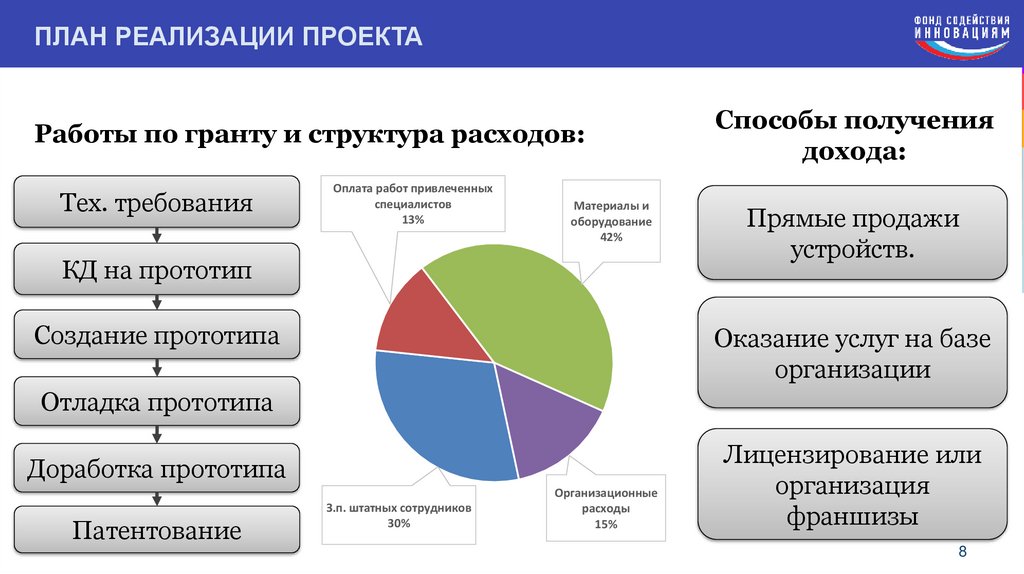 ПЛАН РЕАЛИЗАЦИИ ПРОЕКТА

ФОНД СОДЕЙСТВИЯ ИННОВАЦИЯМ

Работы по гранту и структура расходов:

Тех. требования

КД на прототип

Создание прототипа

Отладка прототипа

Доработка прототипа

Патентование

Оплата работ привлеченных специалистов 13%

Материалы и оборудование 42%

З.п. штатных сотрудников 30%

Организационные расходы 15%

Способы получения дохода:

Прямые продажи устройств.

Оказание услуг на базе организации

Лицензирование или организация франшизы

8